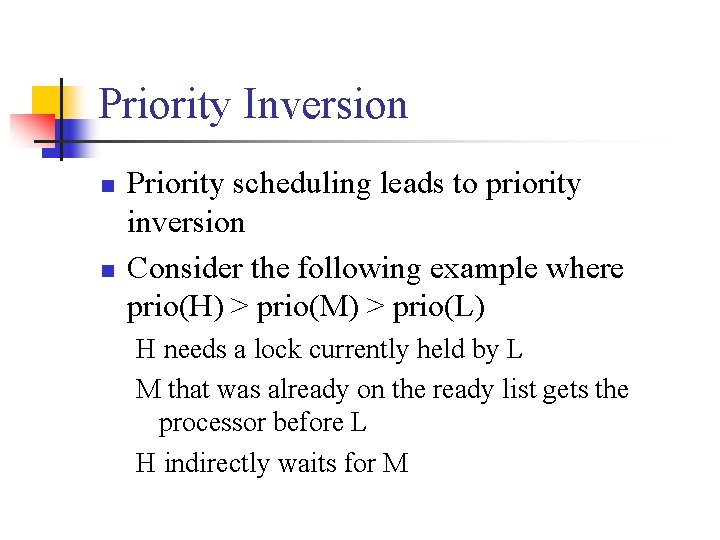 Priority Inversion

Priority scheduling leads to priority inversion

Consider the following example where prio(H) > prio(M) > prio(L)

H needs a lock currently held by L

M that was already on the ready list gets the processor before L

H indirectly waits for M